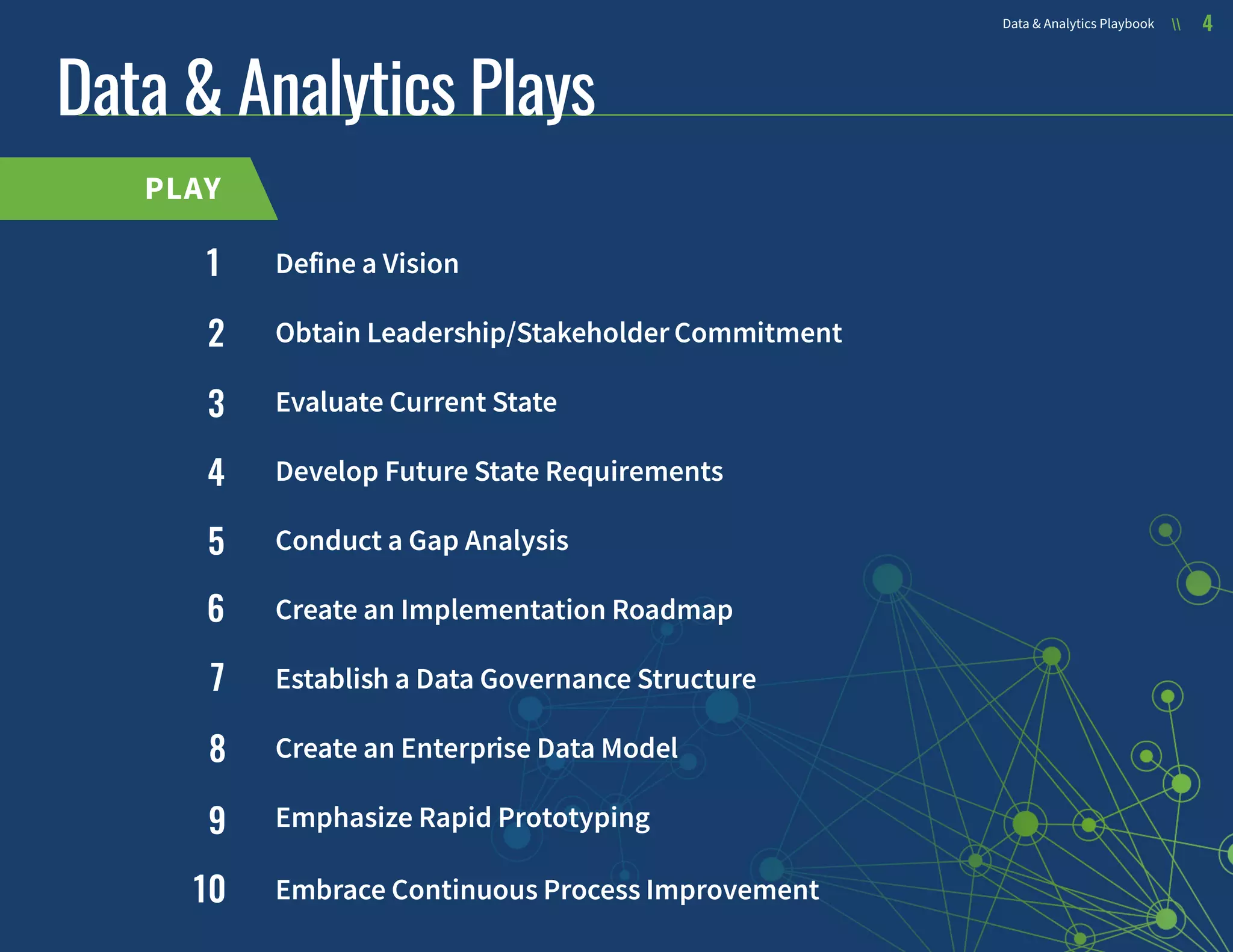 Data & Analytics Playbook \\ 4

Data & Analytics Plays

PLAY

1 Define a Vision

2 Obtain Leadership/Stakeholder Commitment

3 Evaluate Current State

4 Develop Future State Requirements

5 Conduct a Gap Analysis

6 Create an Implementation Roadmap

7 Establish a Data Governance Structure

8 Create an Enterprise Data Model

9 Emphasize Rapid Prototyping

10 Embrace Continuous Process Improvement